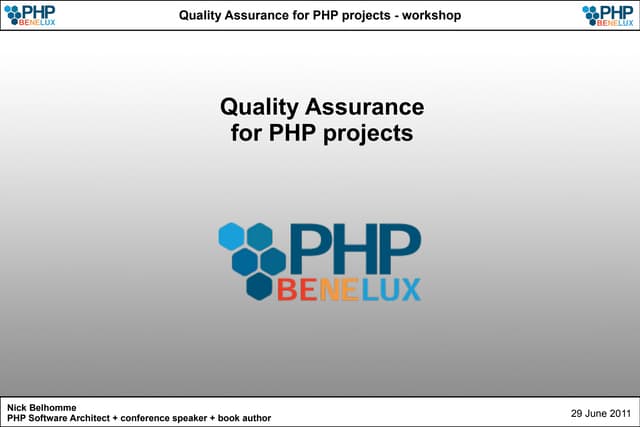 PHP BENELUX

Quality Assurance for PHP projects - workshop

PHP BENELUX

Quality Assurance for PHP projects

PHP BENELUX

Nick Belhomme
PHP Software Architect + conference speaker + book author

29 June 2011